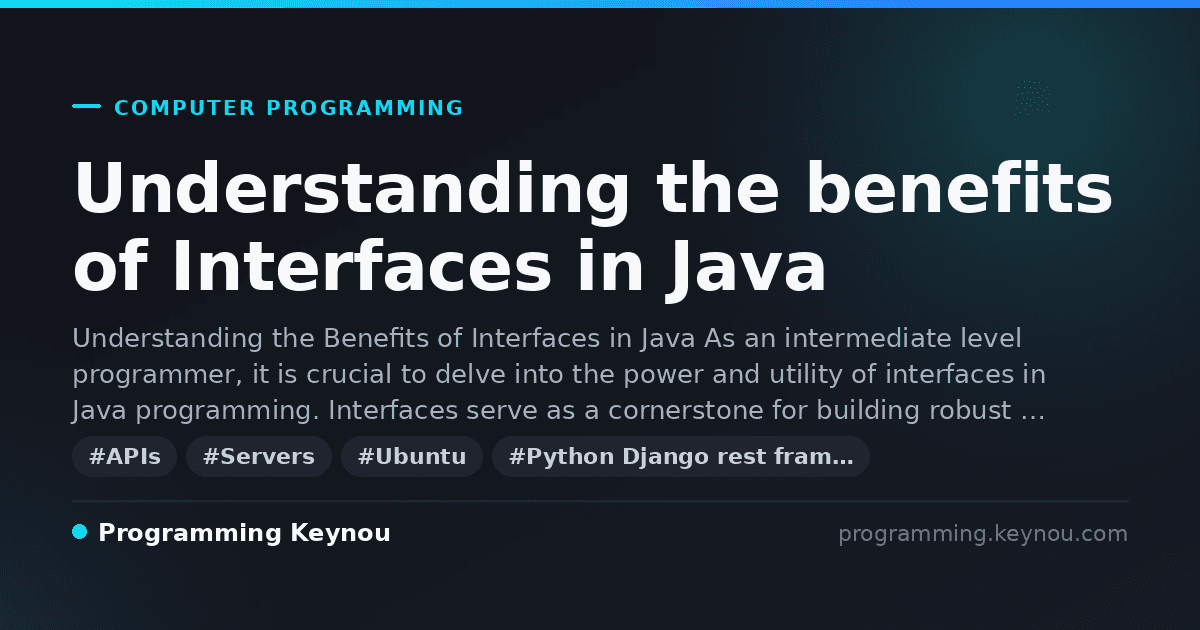 COMPUTER PROGRAMMING

Understanding the benefits of Interfaces in Java

Understanding the Benefits of Interfaces in Java As an intermediate level programmer, it is crucial to delve into the power and utility of interfaces in Java programming. Interfaces serve as a cornerstone for building robust …

#APIs #Servers #Ubuntu #Python Django rest fram…

Programming Keynou

programming.keynou.com